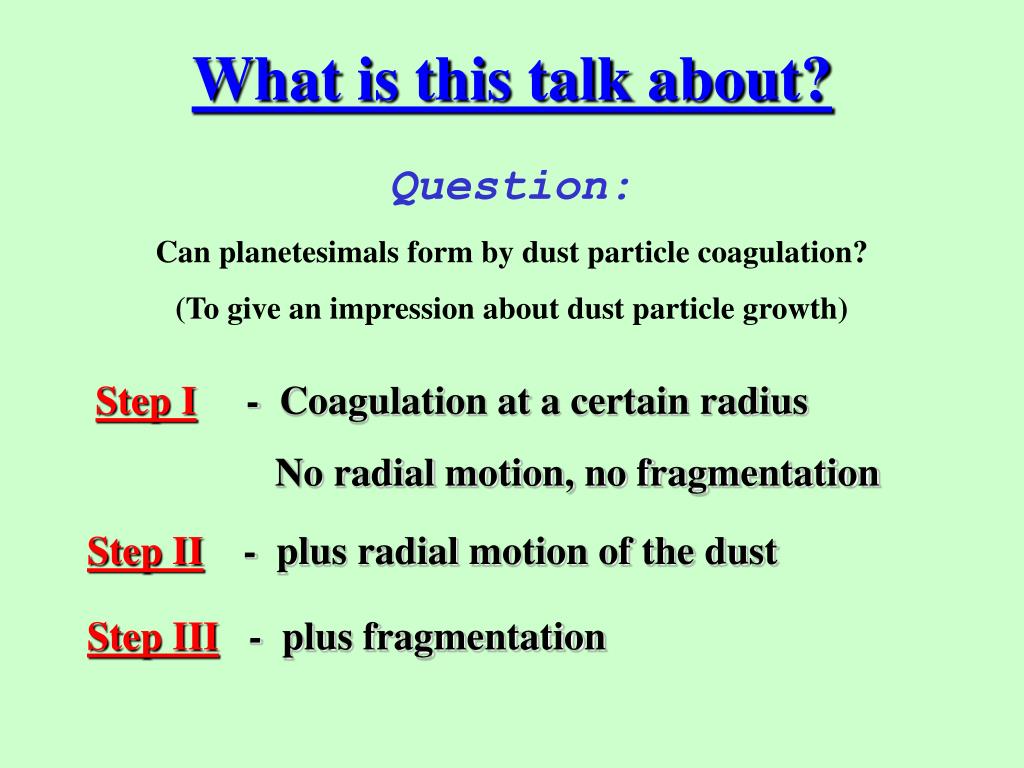 What is this talk about?

Question:

Can planetesimals form by dust particle coagulation?

(To give an impression about dust particle growth)

Step I - Coagulation at a certain radius

No radial motion, no fragmentation

Step II - plus radial motion of the dust

Step III - plus fragmentation